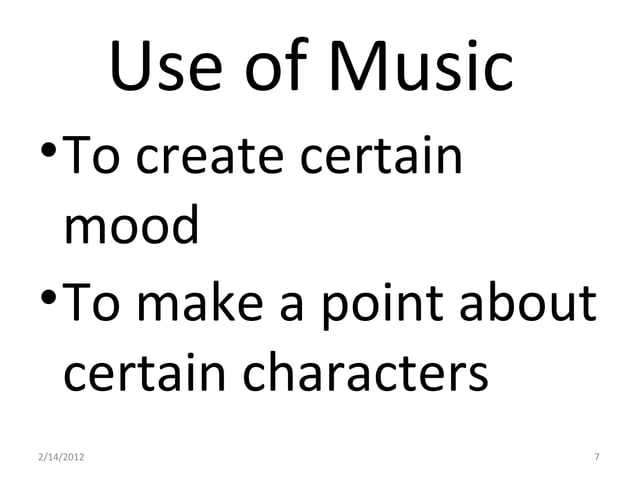 Use of Music

•To create certain mood

•To make a point about certain characters

2/14/2012

7